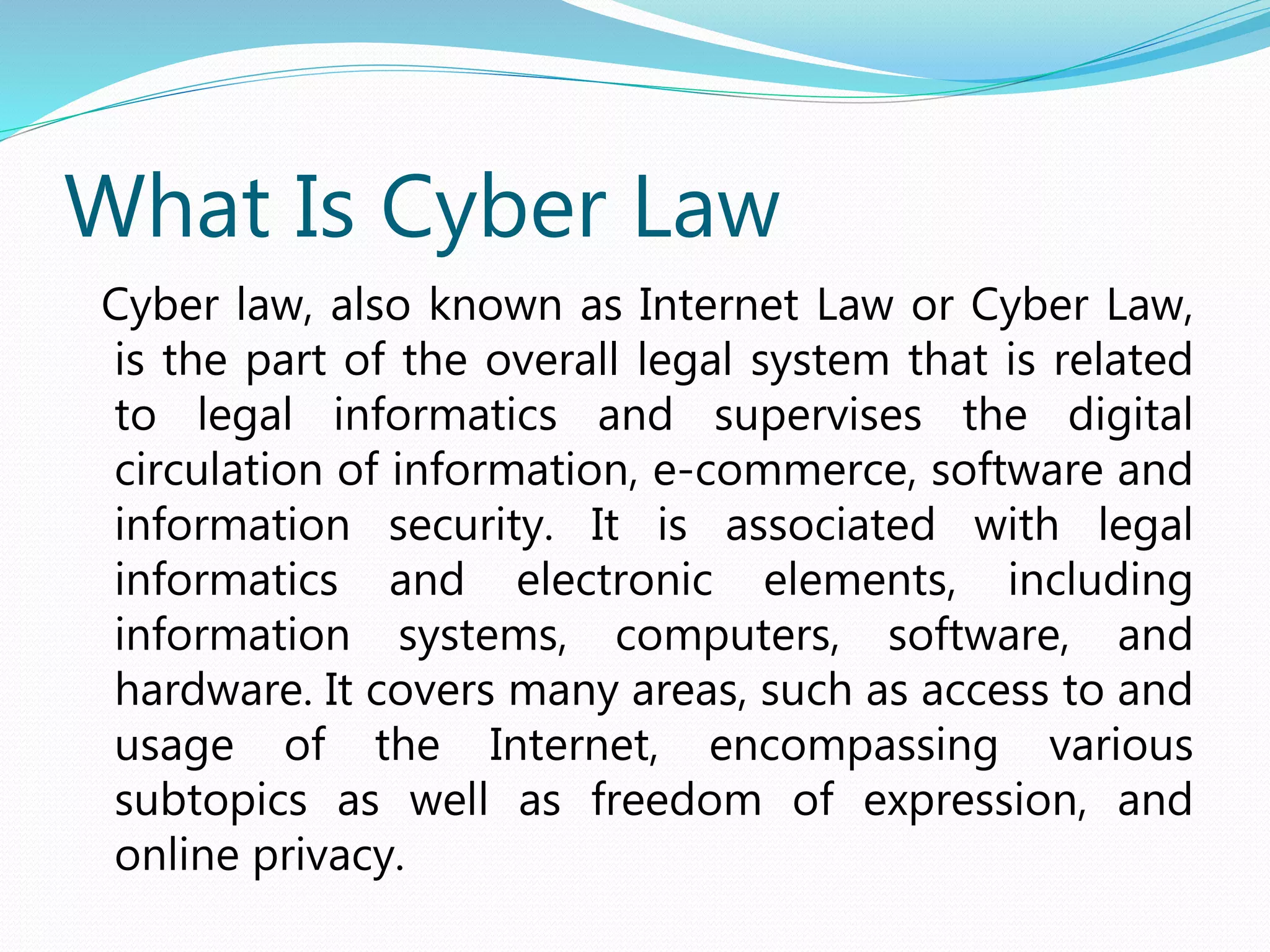 What Is Cyber Law

Cyber law, also known as Internet Law or Cyber Law, is the part of the overall legal system that is related to legal informatics and supervises the digital circulation of information, e-commerce, software and information security. It is associated with legal informatics and electronic elements, including information systems, computers, software, and hardware. It covers many areas, such as access to and usage of the Internet, encompassing various subtopics as well as freedom of expression, and online privacy.